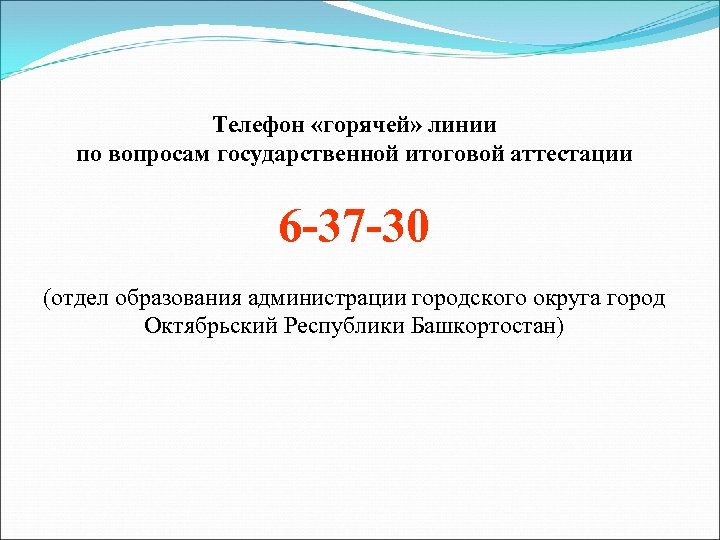 Телефон «горячей» линии
по вопросам государственной итоговой аттестации

6-37-30

(отдел образования администрации городского округа город Октябрьский Республики Башкортостан)